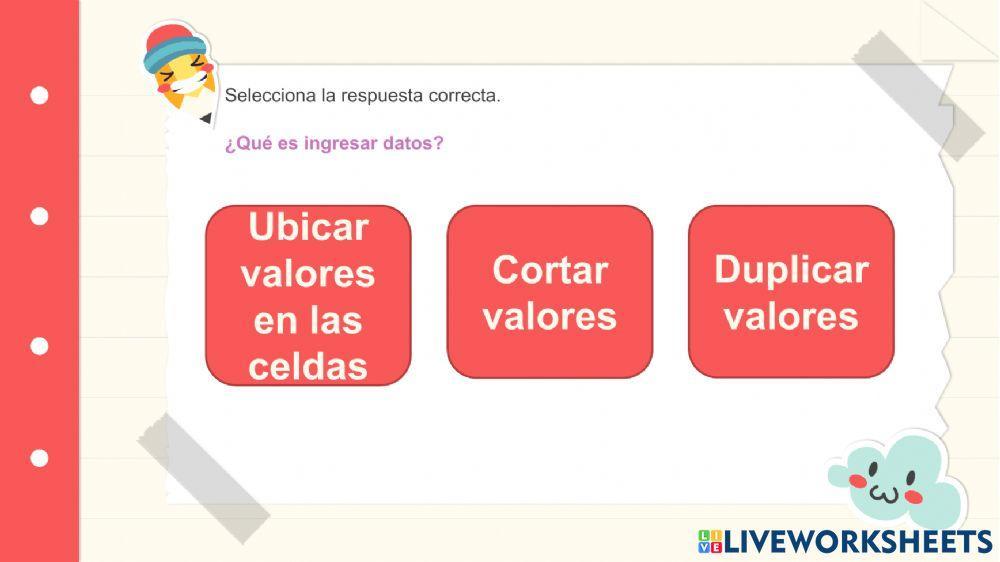 Selecciona la respuesta correcta.

¿Qué es ingresar datos?

Ubicar valores en las celdas

Cortar valores

Duplicar valores

LIVEWORKSHEETS